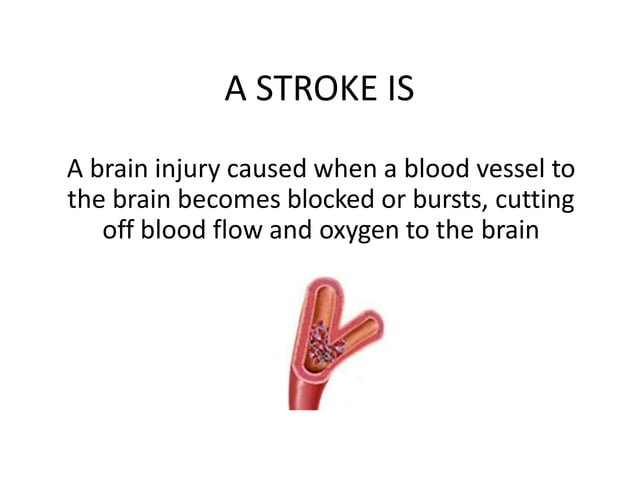 A STROKE IS

A brain injury caused when a blood vessel to the brain becomes blocked or bursts, cutting off blood flow and oxygen to the brain